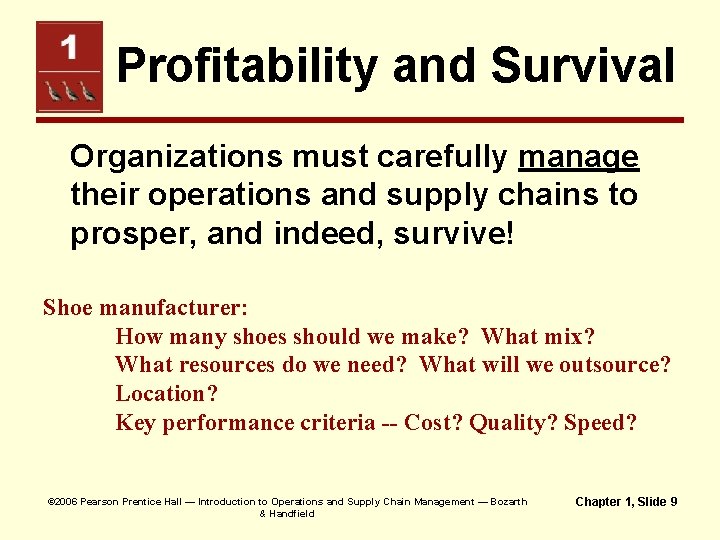 1

Profitability and Survival

Organizations must carefully manage their operations and supply chains to prosper, and indeed, survive!

Shoe manufacturer:
How many shoes should we make? What mix?
What resources do we need? What will we outsource?
Location?
Key performance criteria -- Cost? Quality? Speed?

©2006 Pearson Prentice Hall — Introduction to Operations and Supply Chain Management — Bozarth & Handfield

Chapter 1, Slide 9